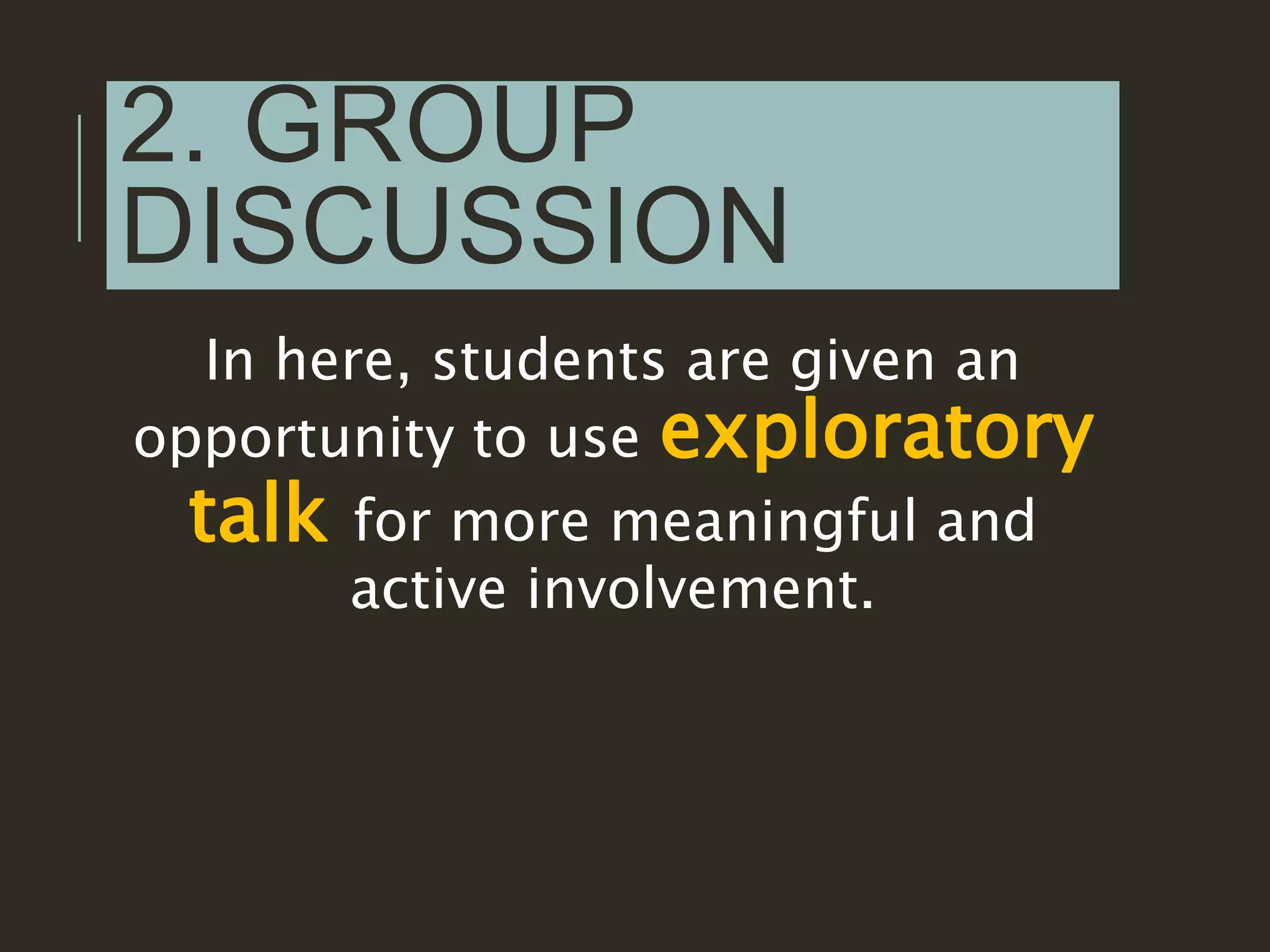 2. GROUP DISCUSSION

In here, students are given an opportunity to use exploratory talk for more meaningful and active involvement.